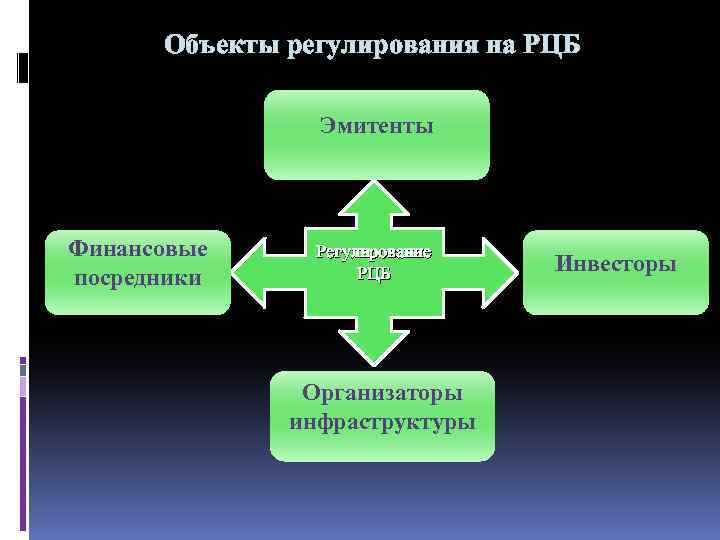 Объекты регулирования на РЦБ

Эмитенты

Финансовые посредники

Регулирование РЦБ

Инвесторы

Организаторы инфраструктуры